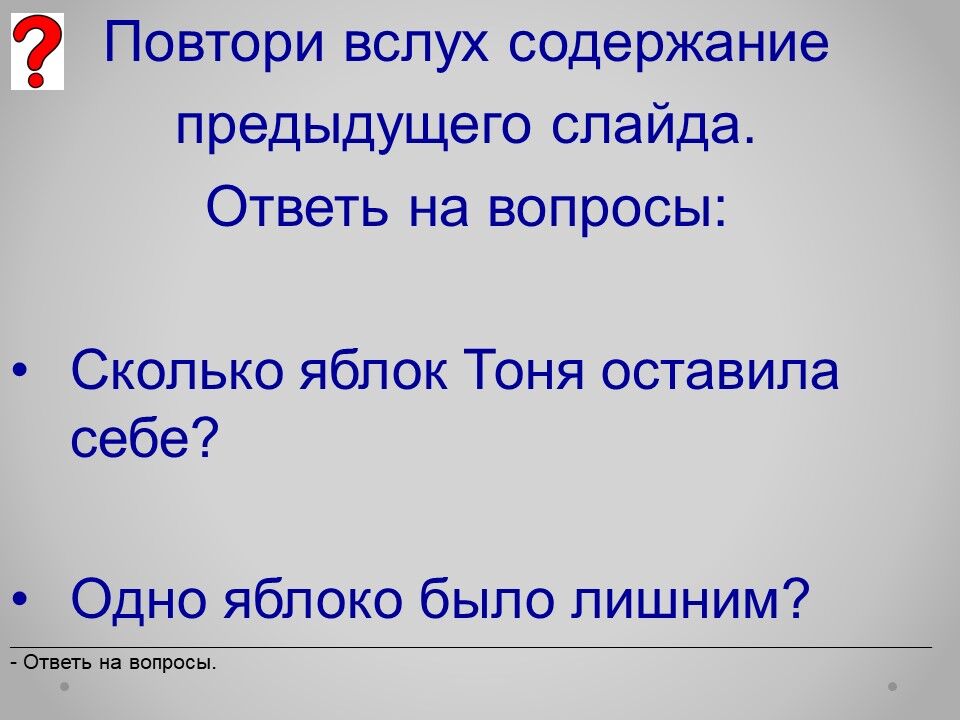 ?

Повтори вслух содержание предыдущего слайда.

Ответь на вопросы:

• Сколько яблок Тоня оставила себе?

• Одно яблоко было лишним?

- Ответь на вопросы.